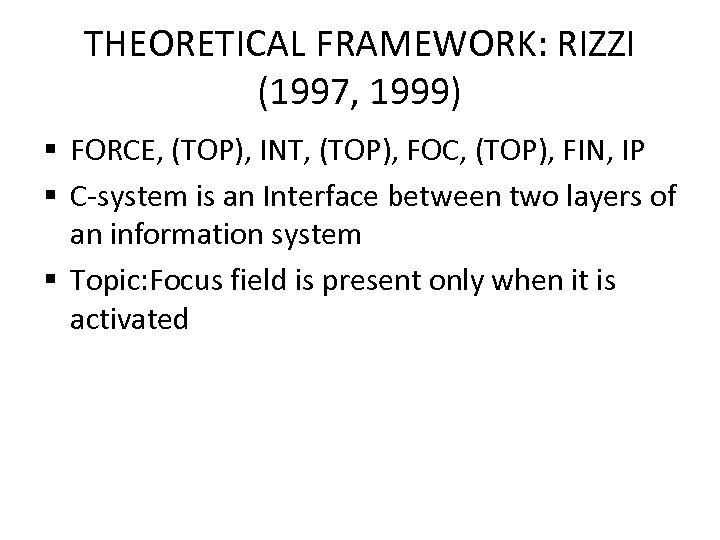 THEORETICAL FRAMEWORK: RIZZI (1997, 1999)

▪ FORCE, (TOP), INT, (TOP), FOC, (TOP), FIN, IP

▪ C-system is an Interface between two layers of an information system

▪ Topic:Focus field is present only when it is activated